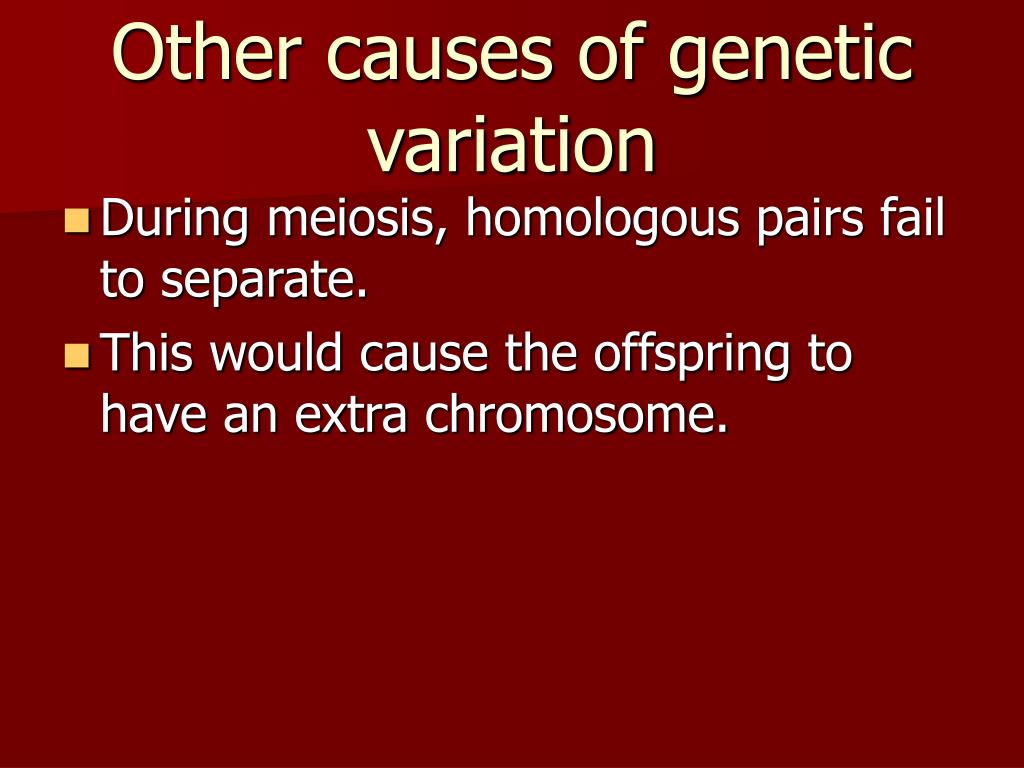 Other causes of genetic variation

During meiosis, homologous pairs fail to separate.

This would cause the offspring to have an extra chromosome.